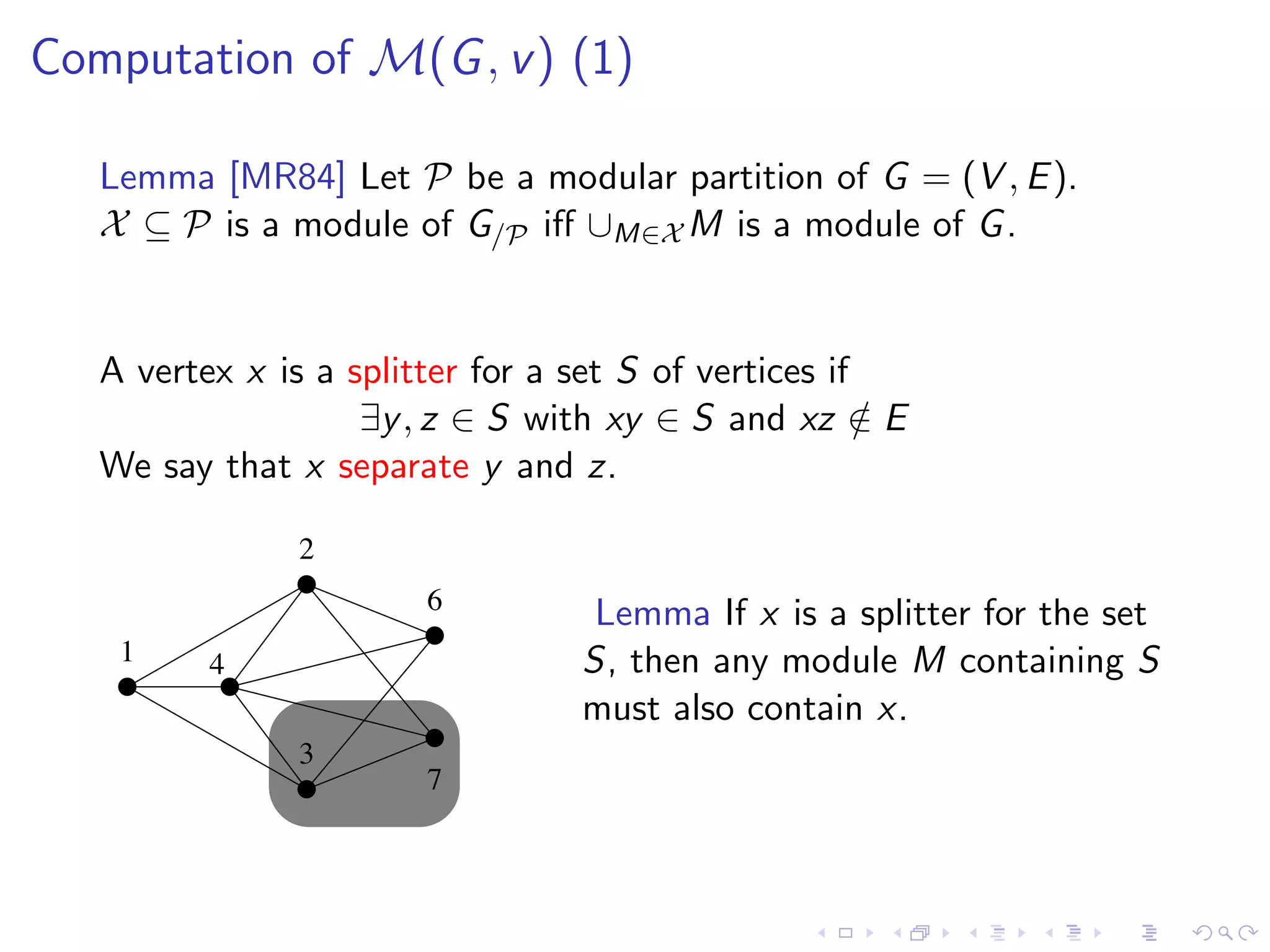 Computation of $\mathcal{M}(G, v)$ (1)

Lemma [MR84] Let $\mathcal{P}$ be a modular partition of $G = (V, E)$. $\mathcal{X} \subseteq \mathcal{P}$ is a module of $G_{/\mathcal{P}}$ iff $\cup_{M \in \mathcal{X}} M$ is a module of $G$.

A vertex $x$ is a splitter for a set $S$ of vertices if

$\exists y, z \in S$ with $xy \in S$ and $xz \notin E$

We say that $x$ separate $y$ and $z$.

2

6

1

4

3

7

Lemma If $x$ is a splitter for the set $S$, then any module $M$ containing $S$ must also contain $x$.